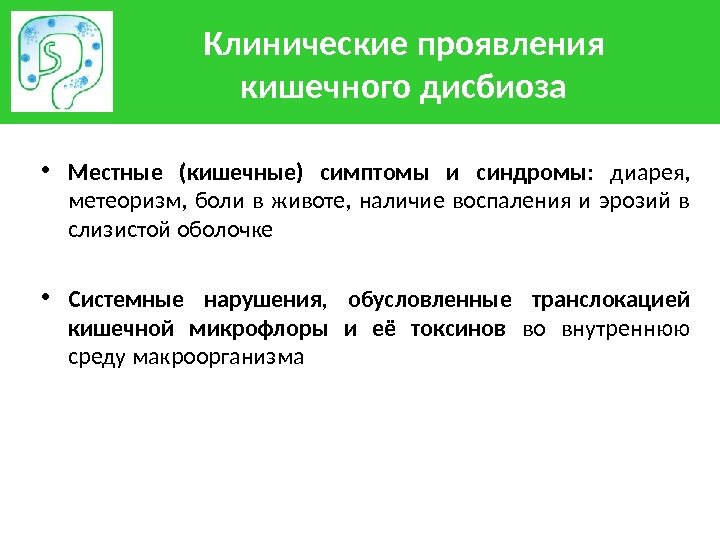 Клинические проявления кишечного дисбиоза

• Местные (кишечные) симптомы и синдромы: диарея, метеоризм, боли в животе, наличие воспаления и эрозий в слизистой оболочке

• Системные нарушения, обусловленные транслокацией кишечной микрофлоры и её токсинов во внутреннюю среду макроорганизма